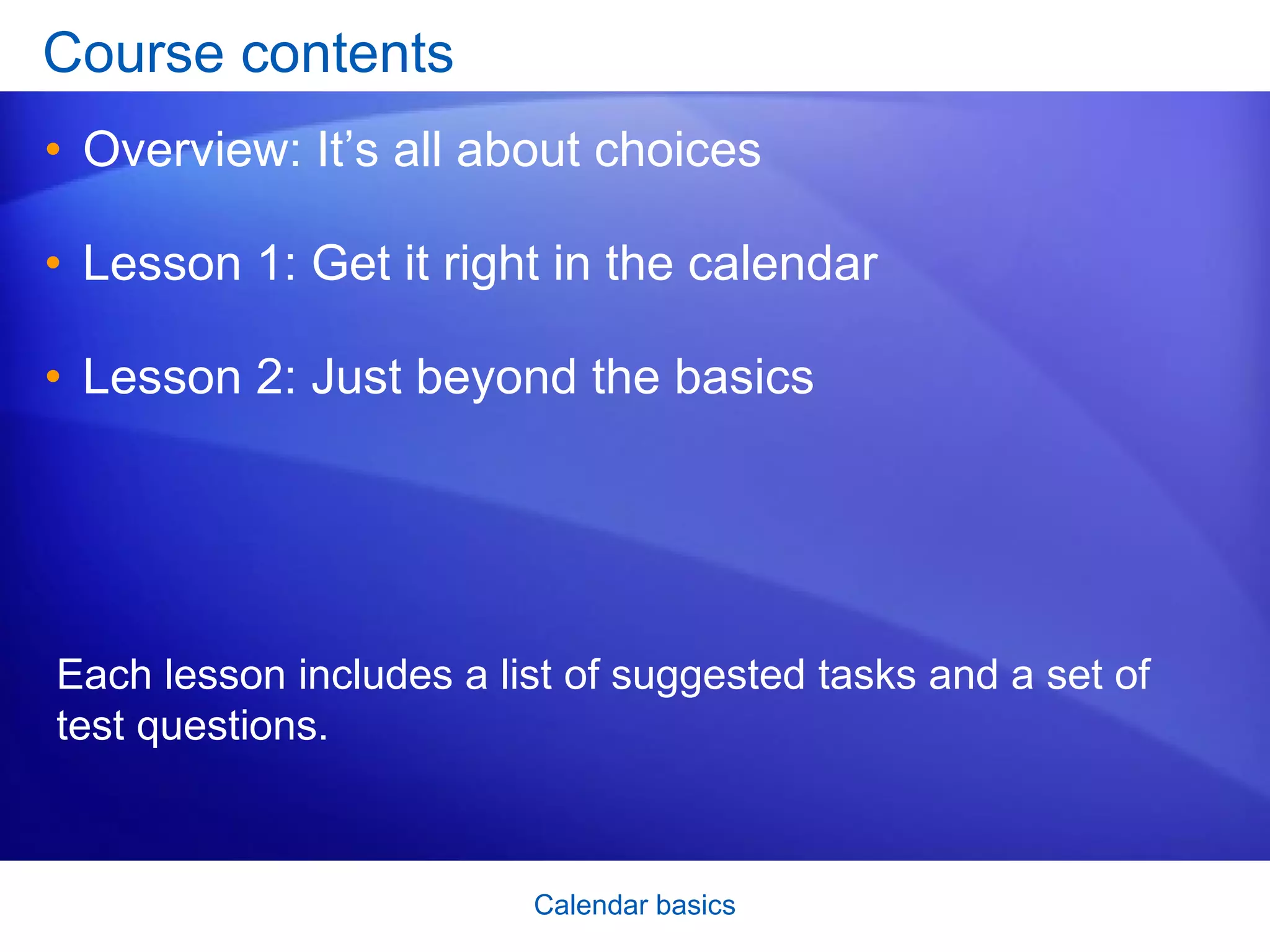 Course contents

• Overview: It’s all about choices

• Lesson 1: Get it right in the calendar

• Lesson 2: Just beyond the basics

Each lesson includes a list of suggested tasks and a set of test questions.

Calendar basics